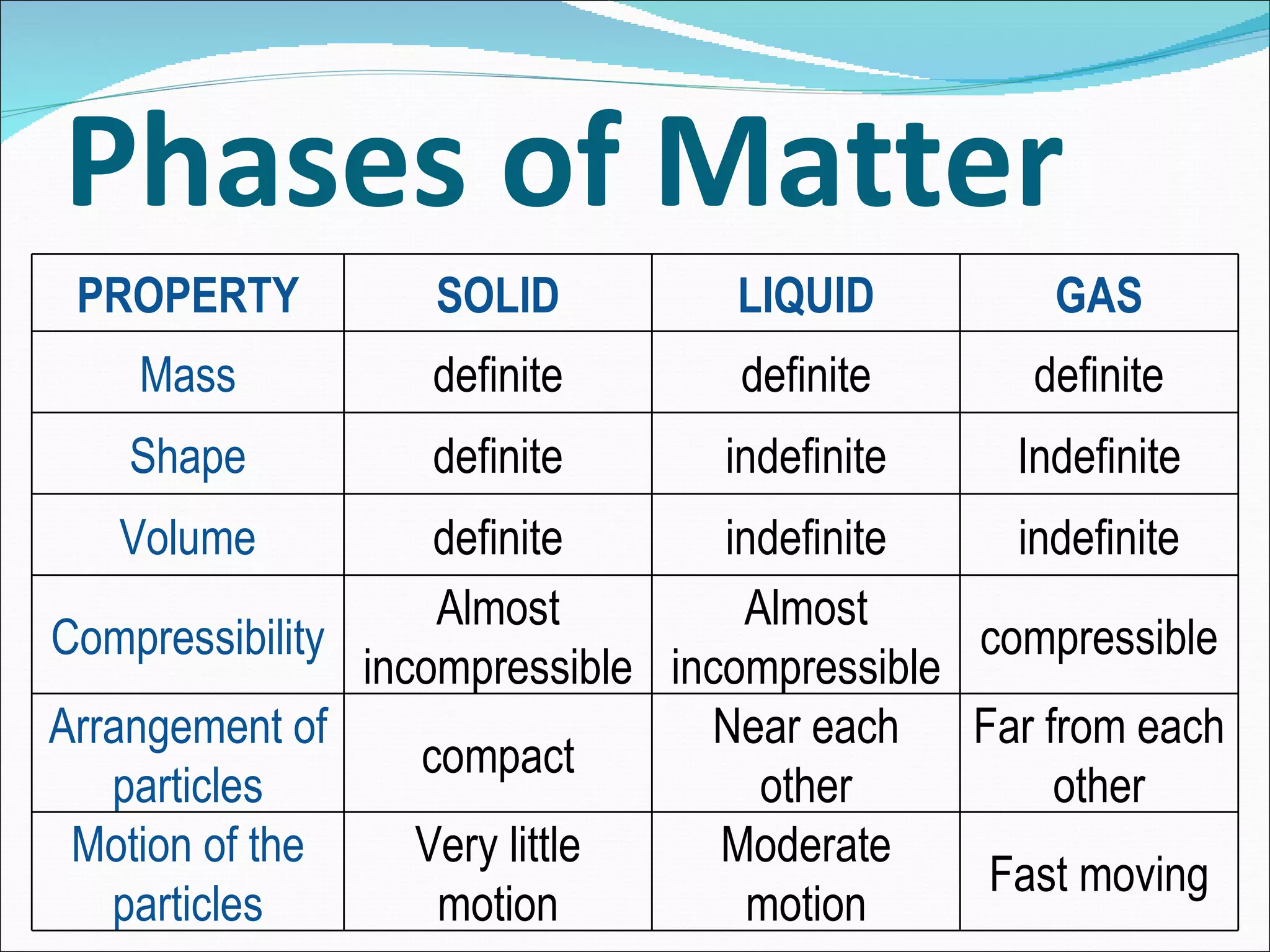 Phases of Matter

| PROPERTY | SOLID | LIQUID | GAS |
|---|---|---|---|
| Mass | definite | definite | definite |
| Shape | definite | indefinite | Indefinite |
| Volume | definite | indefinite | indefinite |
| Compressibility | Almost incompressible | Almost incompressible | compressible |
| Arrangement of particles | compact | Near each other | Far from each other |
| Motion of the particles | Very little motion | Moderate motion | Fast moving |